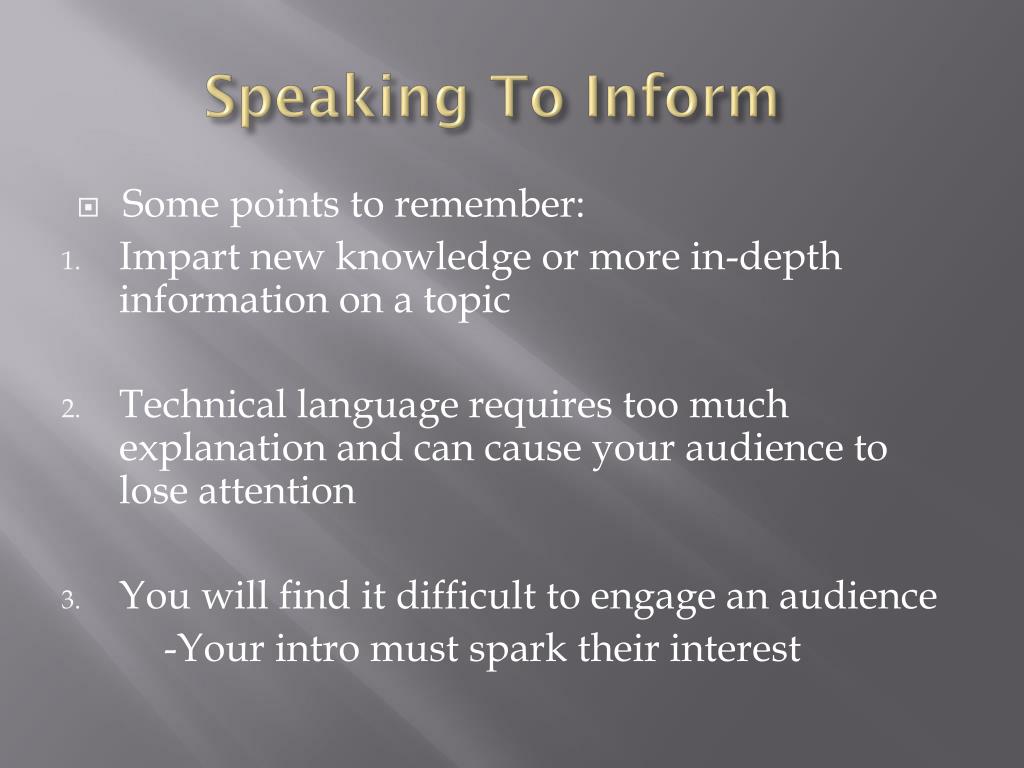 Speaking To Inform

Some points to remember:

1. Impart new knowledge or more in-depth information on a topic

2. Technical language requires too much explanation and can cause your audience to lose attention

3. You will find it difficult to engage an audience
-Your intro must spark their interest